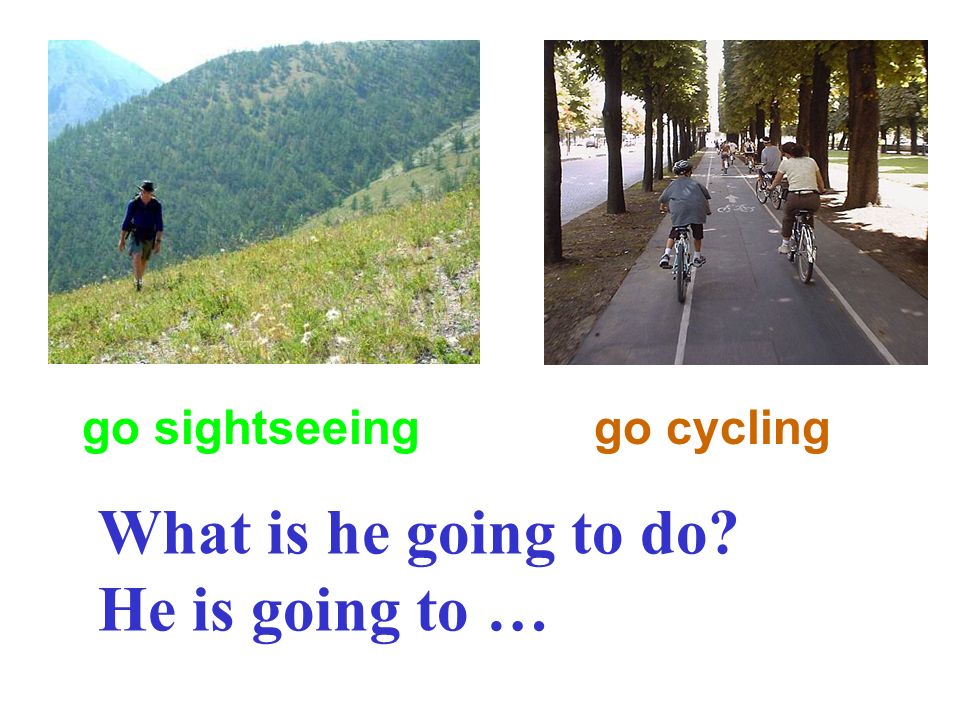 go sightseeing

go cycling

What is he going to do?
He is going to …